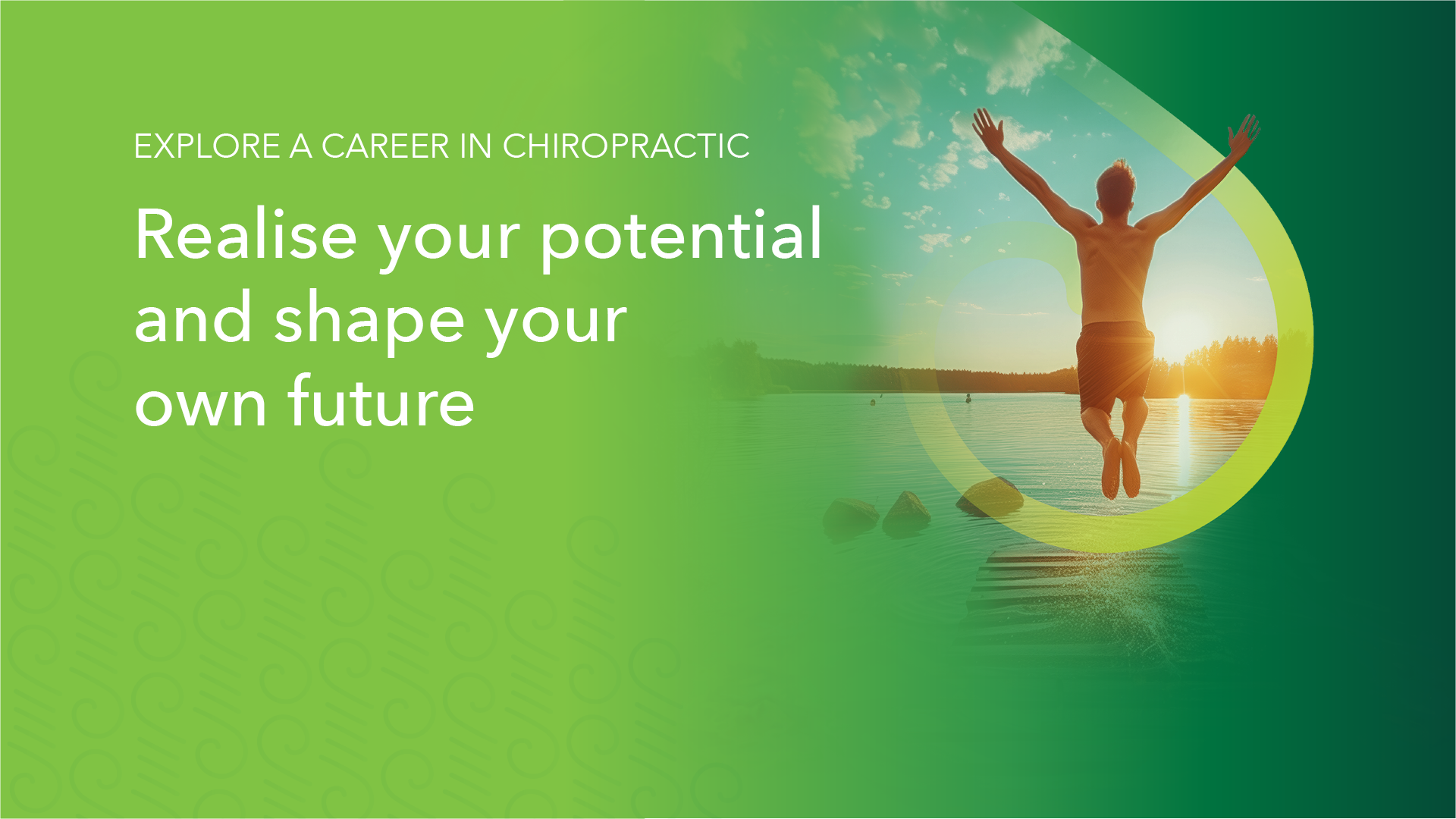 EXPLORE A CAREER IN CHIROPRACTIC

Realise your potential and shape your own future